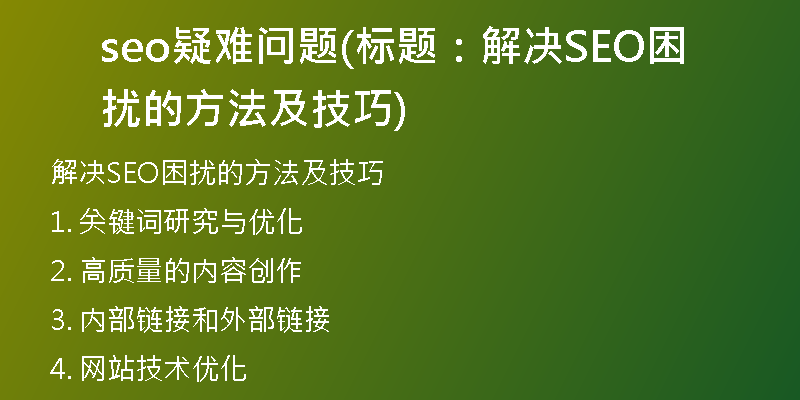 seo疑难问题(标题：解决SEO困扰的方法及技巧)

解决SEO困扰的方法及技巧

1. 关键词研究与优化

2. 高质量的内容创作

3. 内部链接和外部链接

4. 网站技术优化